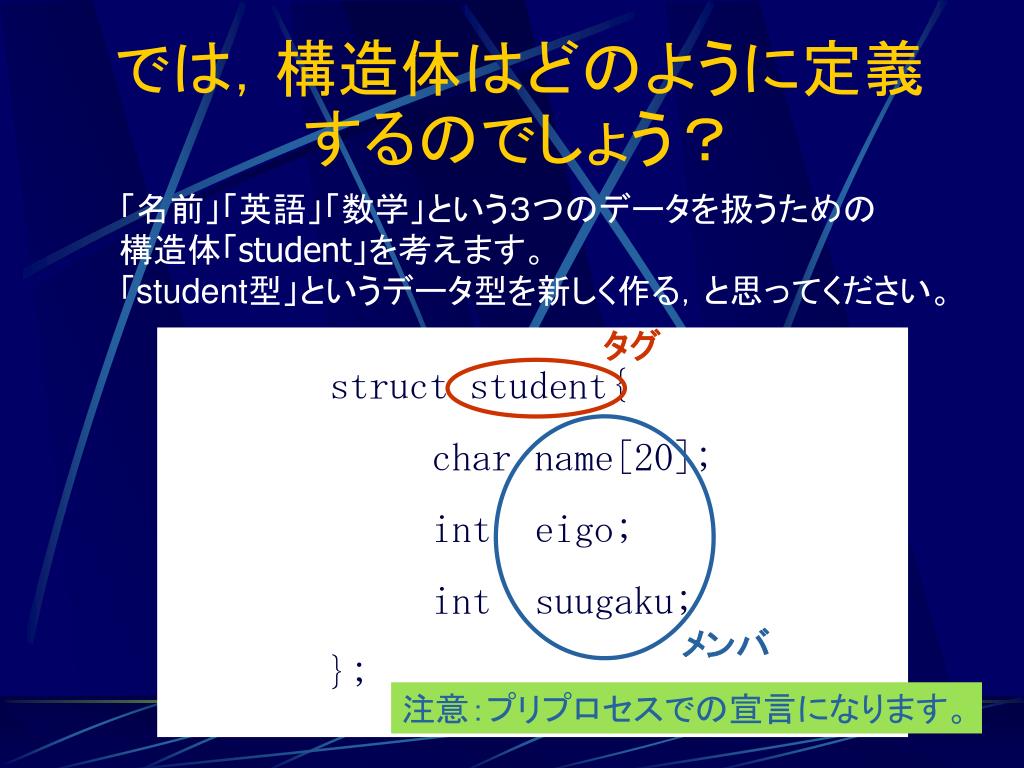 では，構造体はどのように定義するのでしょう？

「名前」「英語」「数学」という3つのデータを扱うための構造体「student」を考えます。
「student型」というデータ型を新しく作る，と思ってください。

タグ

struct student{
char name[20];
int eigo;
int suugaku;
};

メンバ

注意:プリプロセスでの宣言になります。